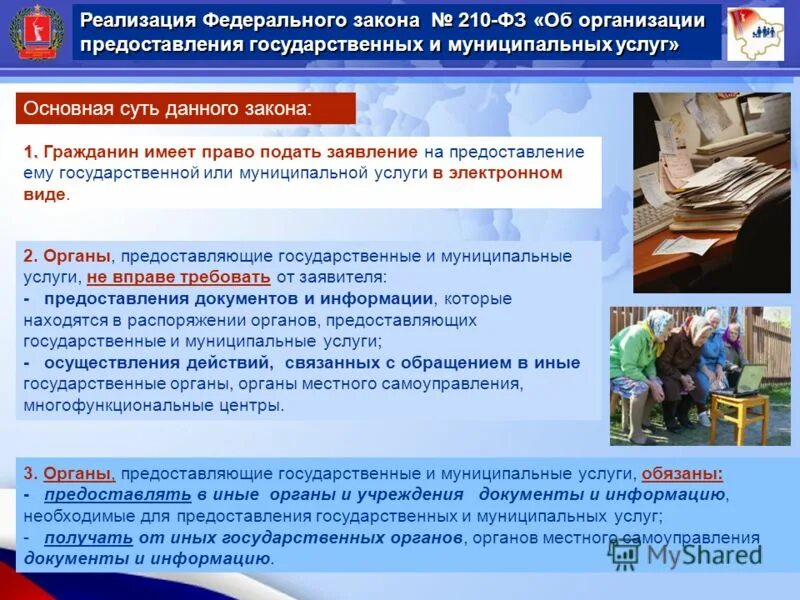 Реализация Федерального закона № 210-ФЗ «Об организации предоставления государственных и муниципальных услуг»

Основная суть данного закона:

1. Гражданин имеет право подать заявление на предоставление ему государственной или муниципальной услуги в электронном виде.

2. Органы, предоставляющие государственные и муниципальные услуги, не вправе требовать от заявителя:
- предоставления документов и информации, которые находятся в распоряжении органов, предоставляющих государственные и муниципальные услуги;
- осуществления действий, связанных с обращением в иные государственные органы, органы местного самоуправления, многофункциональные центры.

3. Органы, предоставляющие государственные и муниципальные услуги, обязаны:
- предоставлять в иные органы и учреждения документы и информацию, необходимые для предоставления государственных и муниципальных услуг;
- получать от иных государственных органов, органов местного самоуправления документы и информацию.

MyShared